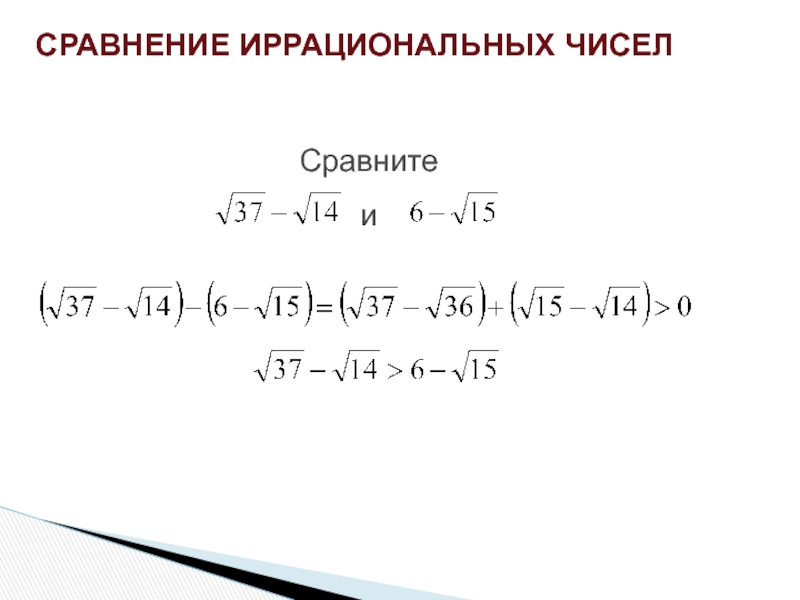 СРАВНЕНИЕ ИРРАЦИОНАЛЬНЫХ ЧИСЕЛ

Сравните

$\sqrt{37}-\sqrt{14}$ и $6-\sqrt{15}$

$\left(\sqrt{37}-\sqrt{14}\right)-\left(6-\sqrt{15}\right)=\left(\sqrt{37}-\sqrt{36}\right)+\left(\sqrt{15}-\sqrt{14}\right)>0$

$\sqrt{37}-\sqrt{14}>6-\sqrt{15}$